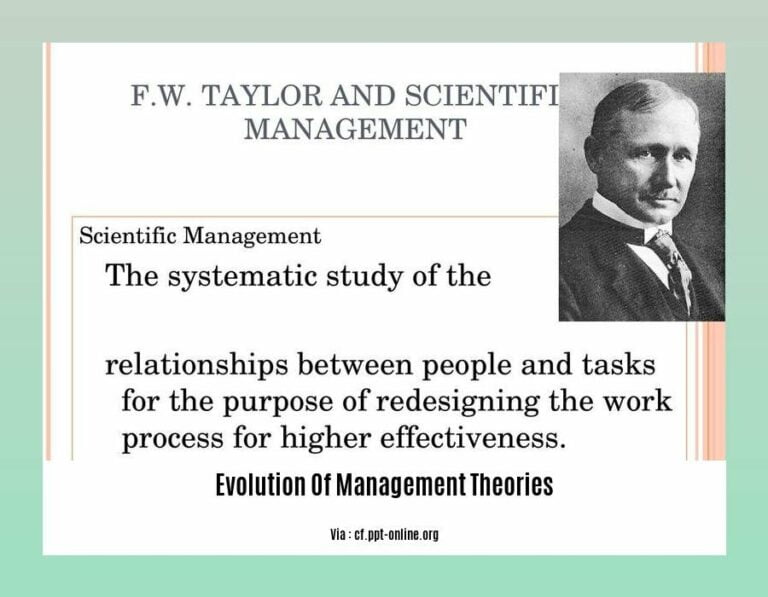 F.W. TAYLOR AND SCIENTIFI MANAGEMENT

Scientific Management

The systematic study of the

relationships between people and tasks for the purpose of redesigning the work process for higher effectiveness.

Evolution Of Management Theories

Via : cf.ppt-online.org